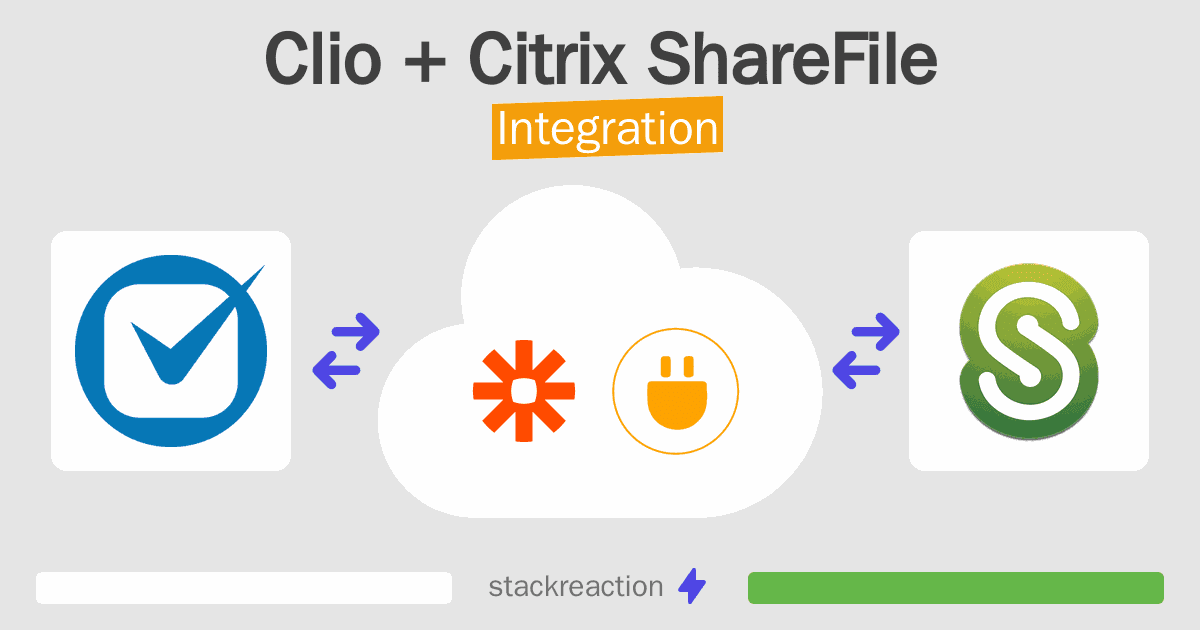 Clio + Citrix ShareFile
Integration

stackreaction